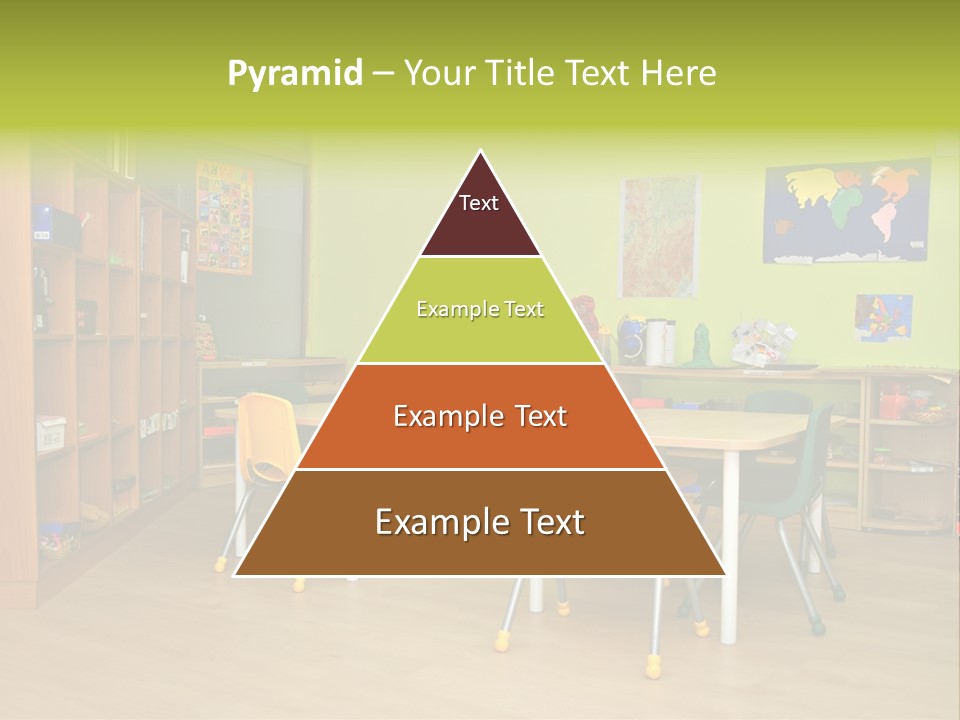 Pyramid – Your Title Text Here

Text

Example Text

Example Text

Example Text